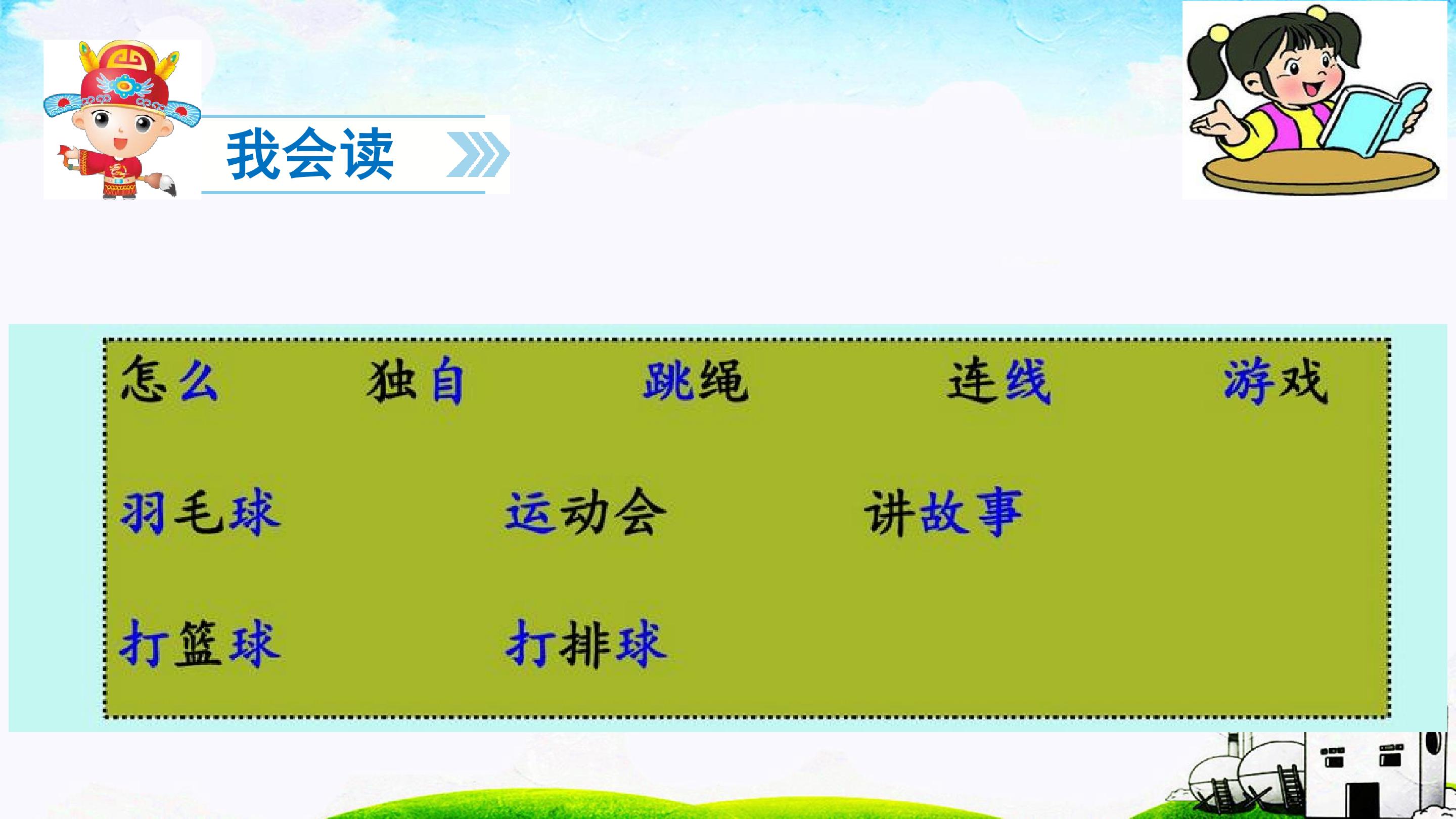 我会读

怎么　独自　跳绳　连线　游戏

羽毛球　运动会　讲故事

打篮球　打排球